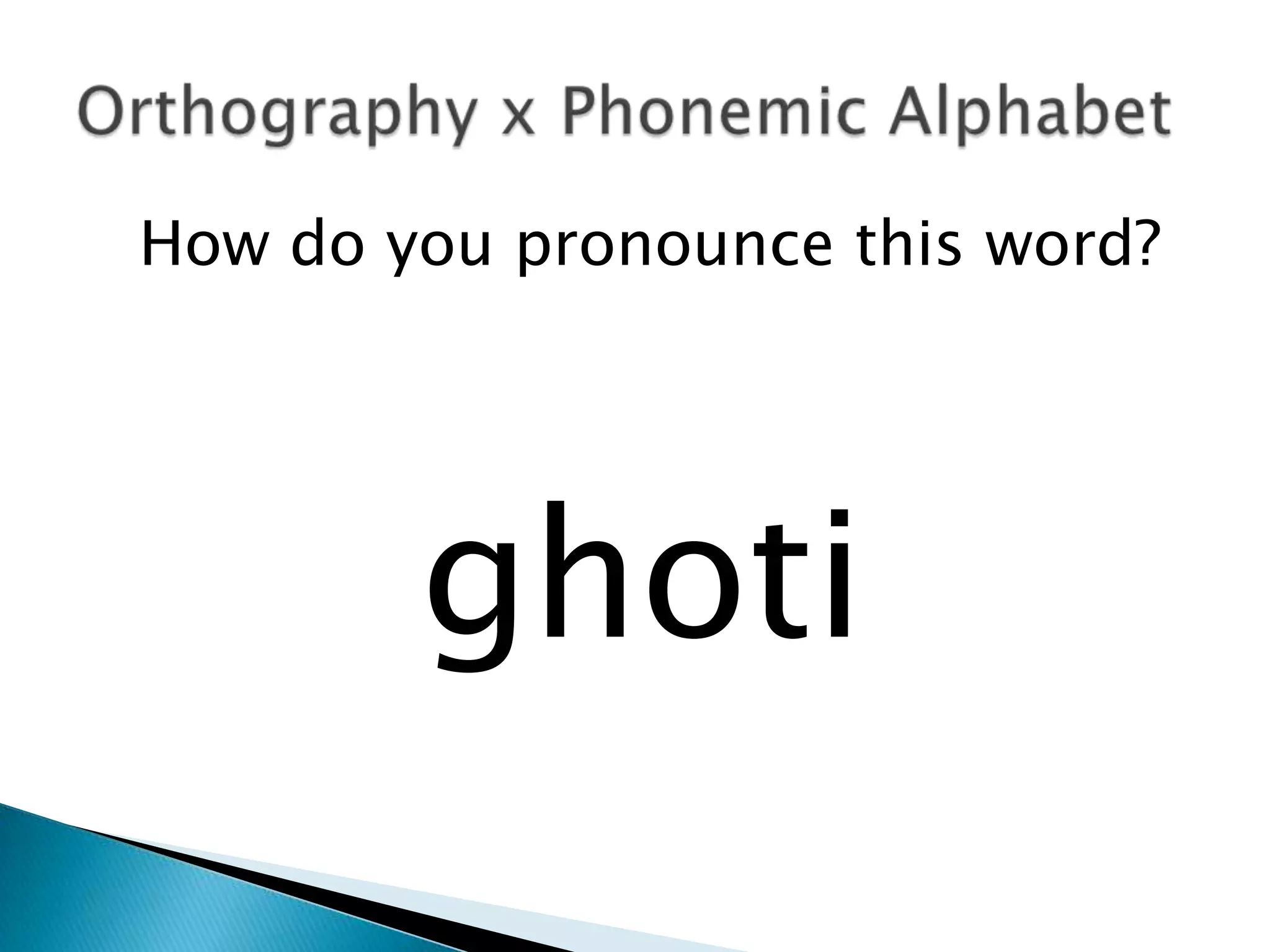 Orthography x Phonemic Alphabet

How do you pronounce this word?

ghoti